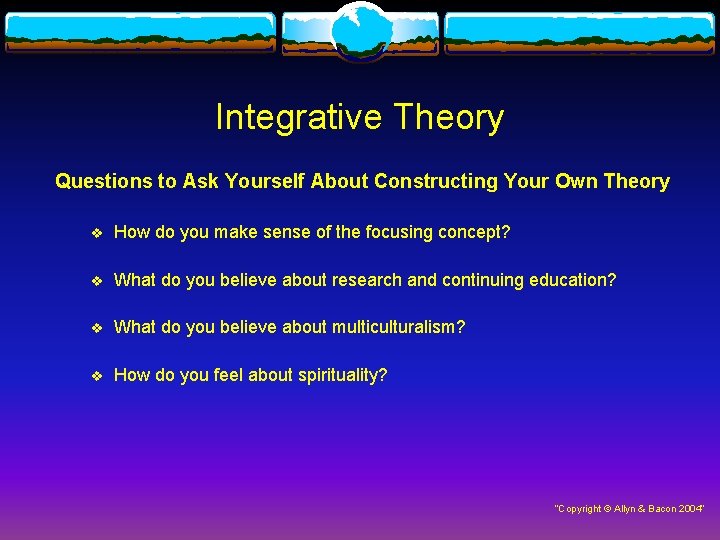 Integrative Theory

Questions to Ask Yourself About Constructing Your Own Theory

❖ How do you make sense of the focusing concept?

❖ What do you believe about research and continuing education?

❖ What do you believe about multiculturalism?

❖ How do you feel about spirituality?

"Copyright © Allyn & Bacon 2004"